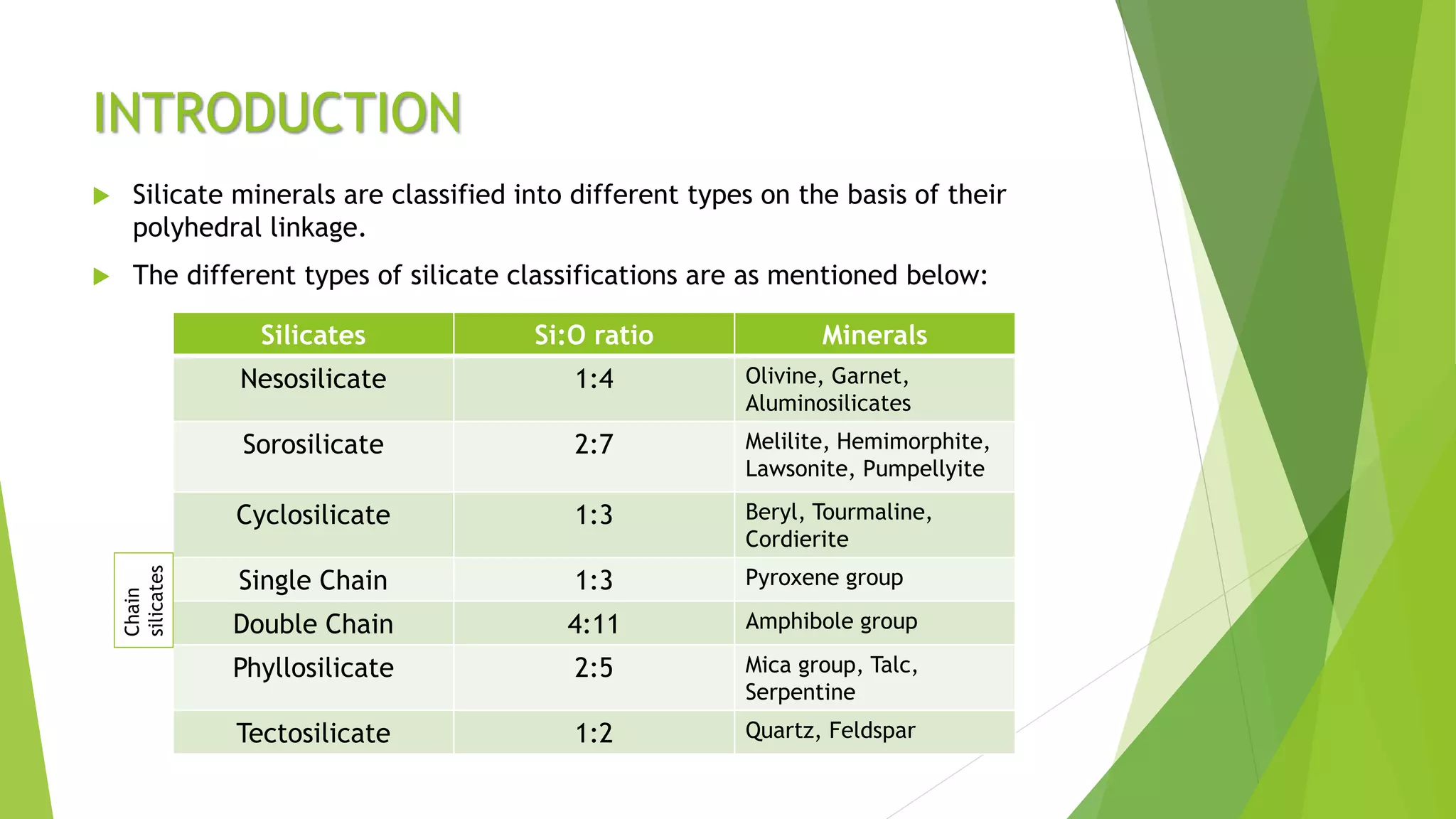 INTRODUCTION

Silicate minerals are classified into different types on the basis of their polyhedral linkage.

The different types of silicate classifications are as mentioned below:

| Silicates | Si:O ratio | Minerals |
|---|---|---|
| Nesosilicate | 1:4 | Olivine, Garnet, Aluminosilicates |
| Sorosilicate | 2:7 | Melilite, Hemimorphite, Lawsonite, Pumpellyite |
| Cyclosilicate | 1:3 | Beryl, Tourmaline, Cordierite |
| Single Chain | 1:3 | Pyroxene group |
| Double Chain | 4:11 | Amphibole group |
| Phyllosilicate | 2:5 | Mica group, Talc, Serpentine |
| Tectosilicate | 1:2 | Quartz, Feldspar |

Chain silicates